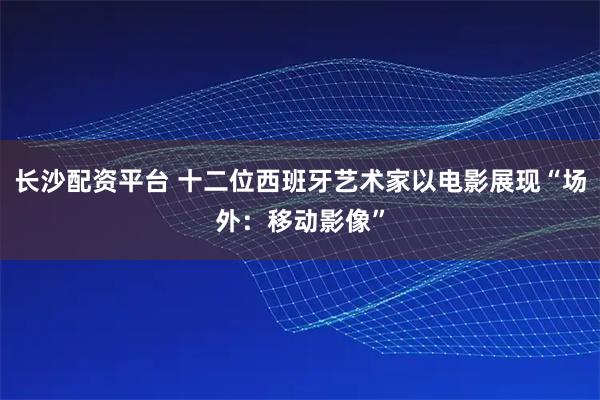 长沙配资平台 十二位西班牙艺术家以电影展现“场外：移动影像”